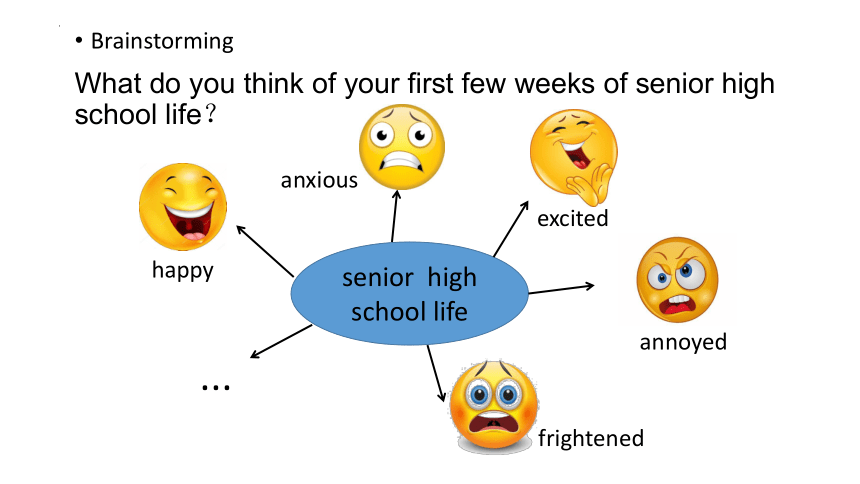 • Brainstorming

What do you think of your first few weeks of senior high school life？

anxious

excited

happy

senior high school life

annoyed

...

frightened